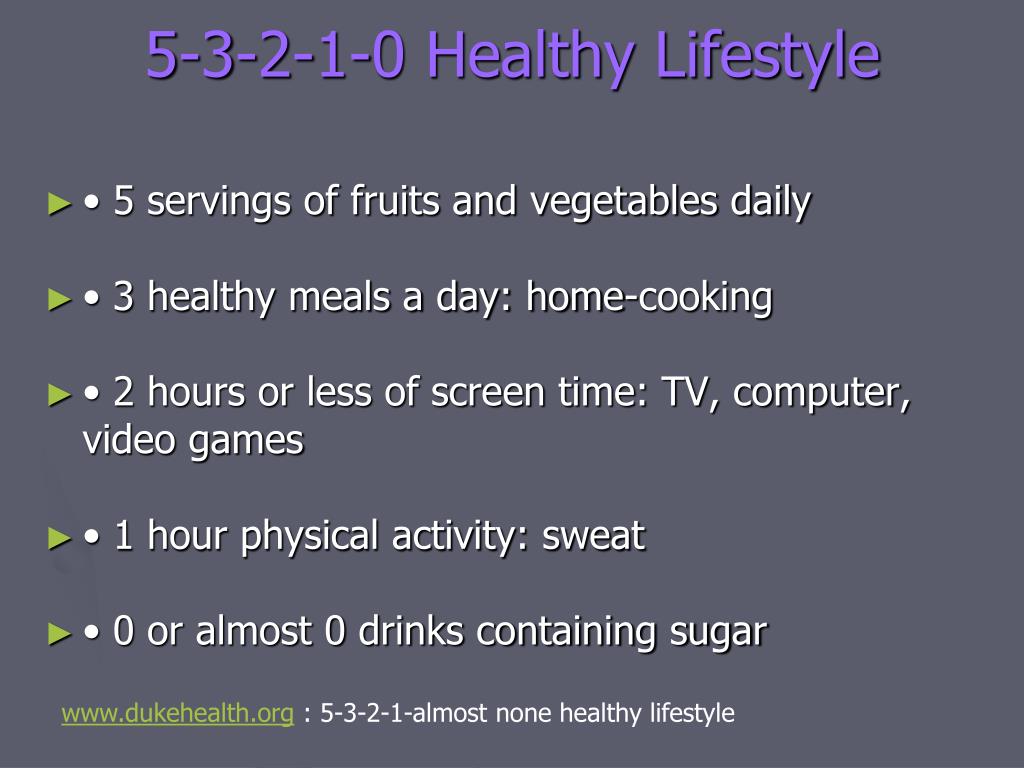 5-3-2-1-0 Healthy Lifestyle

► • 5 servings of fruits and vegetables daily

► • 3 healthy meals a day: home-cooking

► • 2 hours or less of screen time: TV, computer, video games

► • 1 hour physical activity: sweat

► • 0 or almost 0 drinks containing sugar

www.dukehealth.org : 5-3-2-1-almost none healthy lifestyle